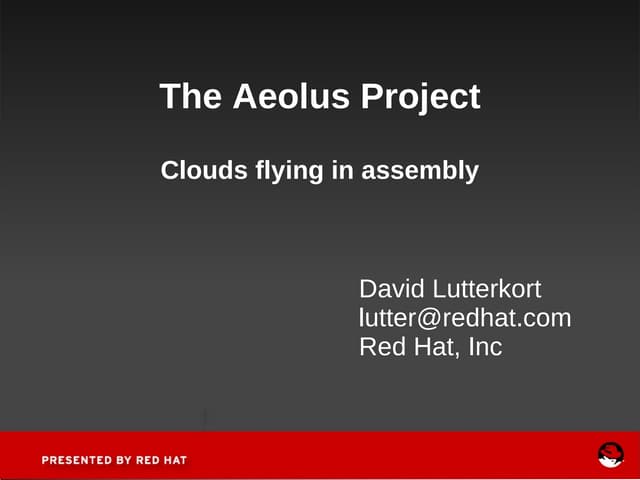 The Aeolus Project

Clouds flying in assembly

David Lutterkort
lutter@redhat.com
Red Hat, Inc

PRESENTED BY RED HAT